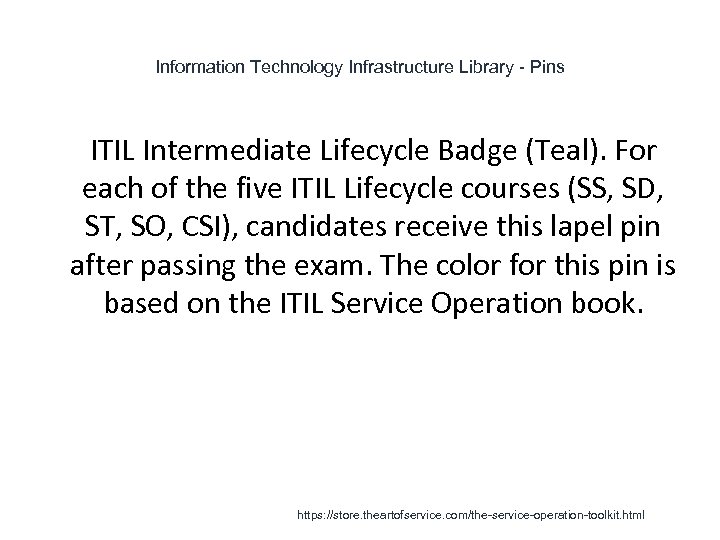 Information Technology Infrastructure Library - Pins

ITIL Intermediate Lifecycle Badge (Teal). For each of the five ITIL Lifecycle courses (SS, SD, ST, SO, CSI), candidates receive this lapel pin after passing the exam. The color for this pin is based on the ITIL Service Operation book.

https://store.theartofservice.com/the-service-operation-toolkit.html